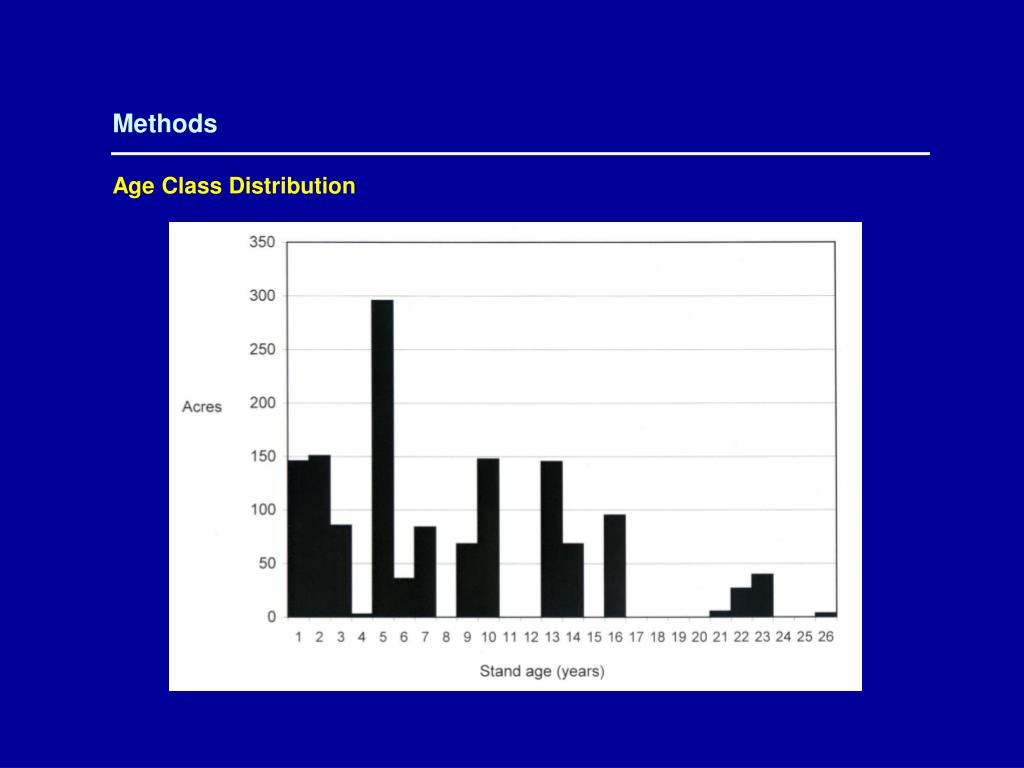 Methods

Age Class Distribution

350
300
250
200
150
100
50
0

Acres

1 2 3 4 5 6 7 8 9 10 11 12 13 14 15 16 17 18 19 20 21 22 23 24 25 26

Stand age (years)